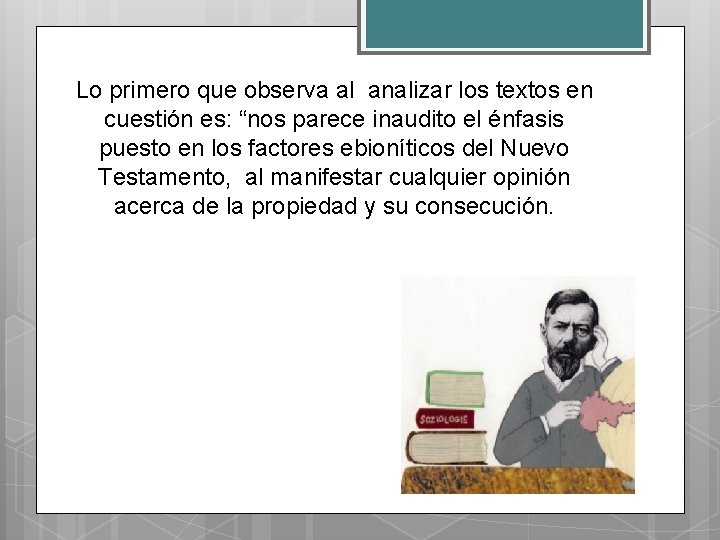 Lo primero que observa al analizar los textos en cuestión es: “nos parece inaudito el énfasis puesto en los factores ebioníticos del Nuevo Testamento, al manifestar cualquier opinión acerca de la propiedad y su consecución.

SOZIOLOGIE